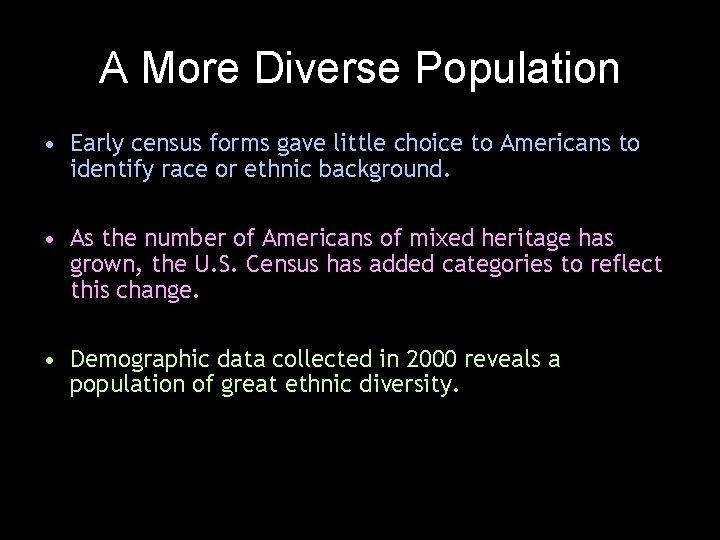 A More Diverse Population

• Early census forms gave little choice to Americans to identify race or ethnic background.

• As the number of Americans of mixed heritage has grown, the U.S. Census has added categories to reflect this change.

• Demographic data collected in 2000 reveals a population of great ethnic diversity.